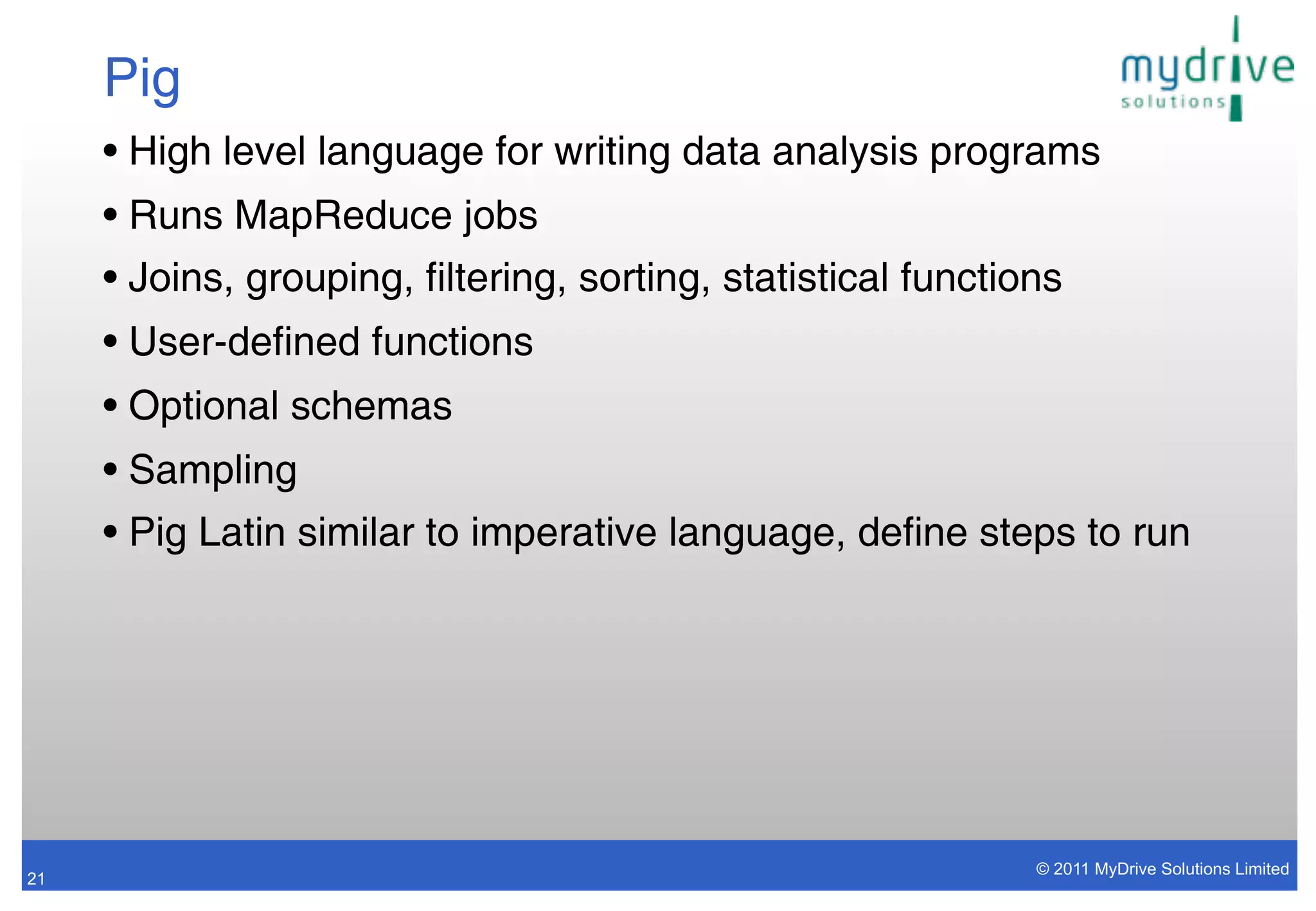 Pig

mydrive solutions

• High level language for writing data analysis programs
• Runs MapReduce jobs
• Joins, grouping, filtering, sorting, statistical functions
• User-defined functions
• Optional schemas
• Sampling
• Pig Latin similar to imperative language, define steps to run

21

© 2011 MyDrive Solutions Limited